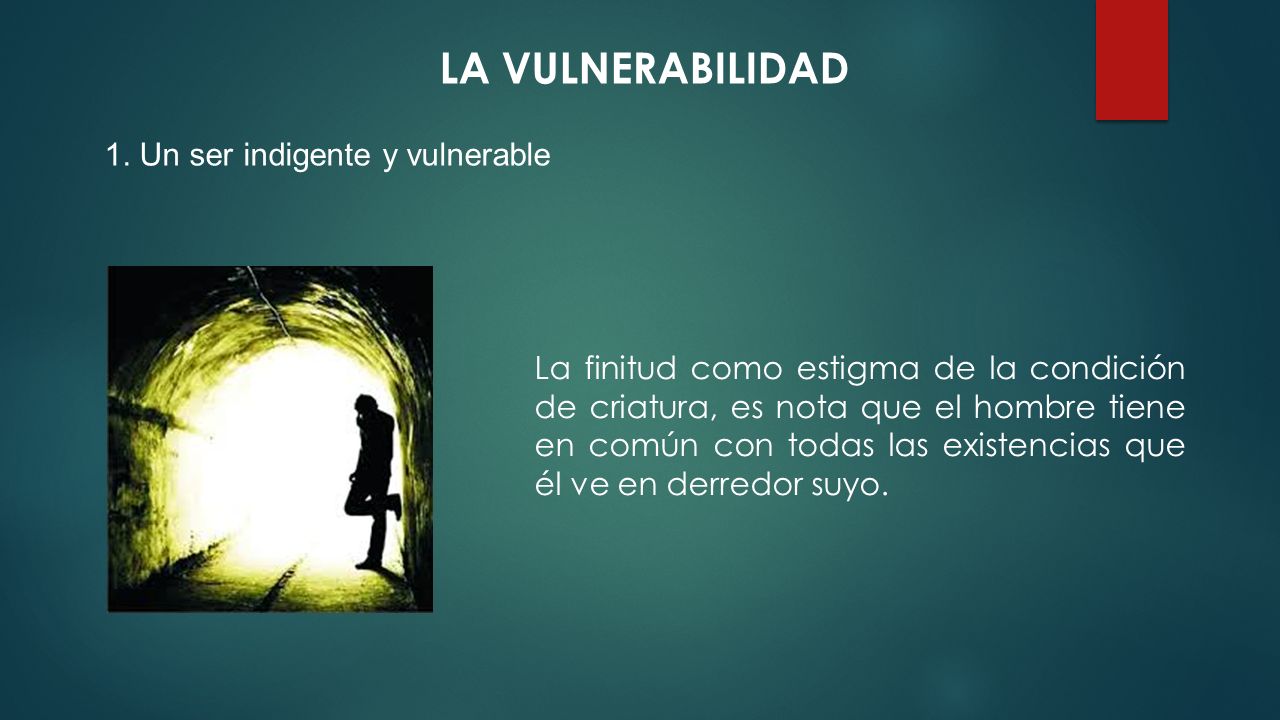 LA VULNERABILIDAD

1. Un ser indigente y vulnerable

La finitud como estigma de la condición de criatura, es nota que el hombre tiene en común con todas las existencias que él ve en derredor suyo.